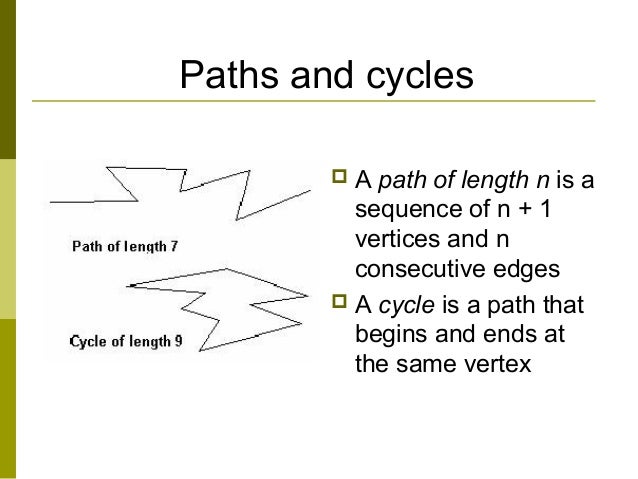 Paths and cycles

Path of length 7

Cycle of length 9

A path of length n is a sequence of n + 1 vertices and n consecutive edges

A cycle is a path that begins and ends at the same vertex